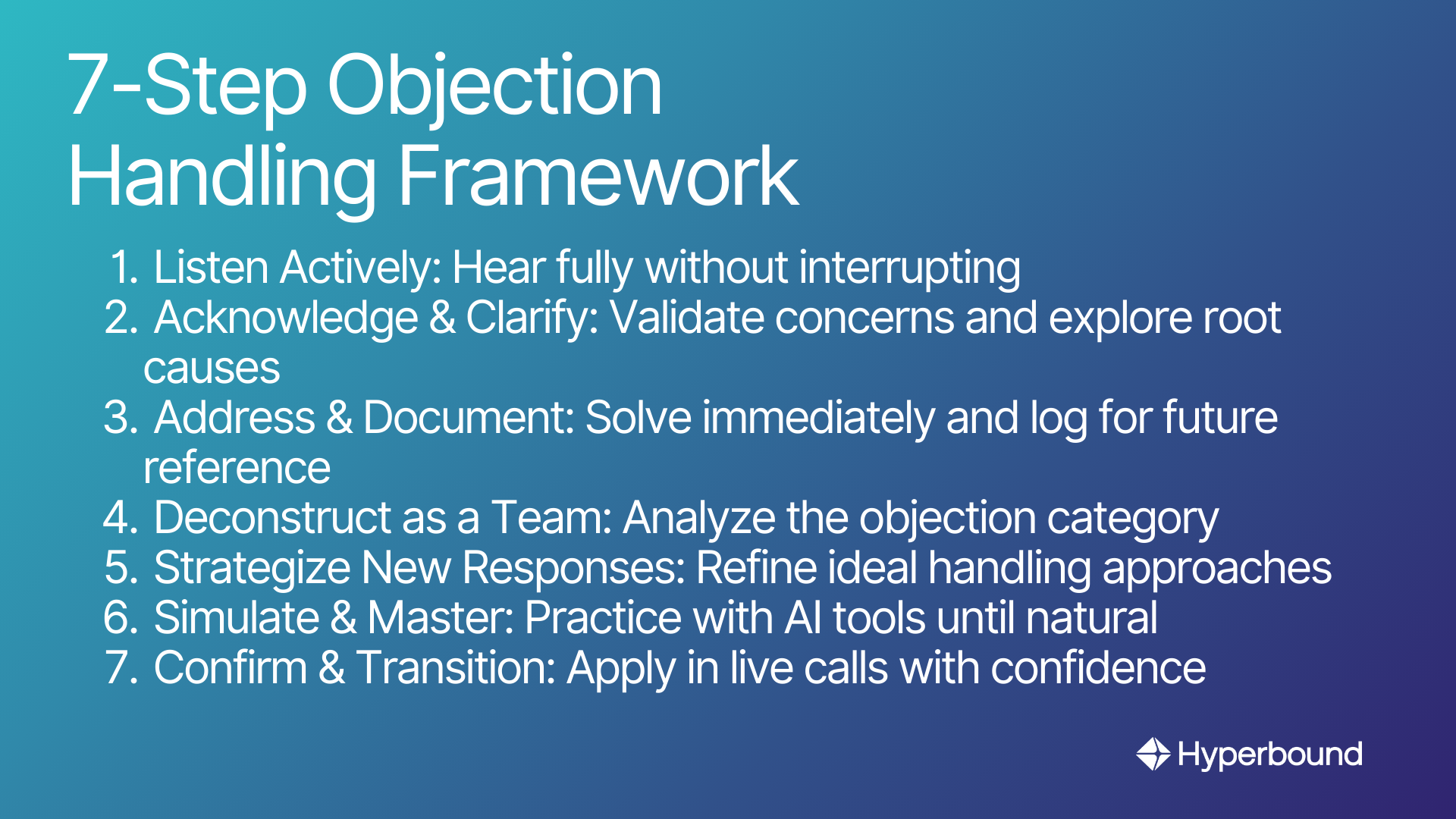 7-Step Objection Handling Framework

1. Listen Actively: Hear fully without interrupting
2. Acknowledge & Clarify: Validate concerns and explore root causes
3. Address & Document: Solve immediately and log for future reference
4. Deconstruct as a Team: Analyze the objection category
5. Strategize New Responses: Refine ideal handling approaches
6. Simulate & Master: Practice with AI tools until natural
7. Confirm & Transition: Apply in live calls with confidence

Hyperbound